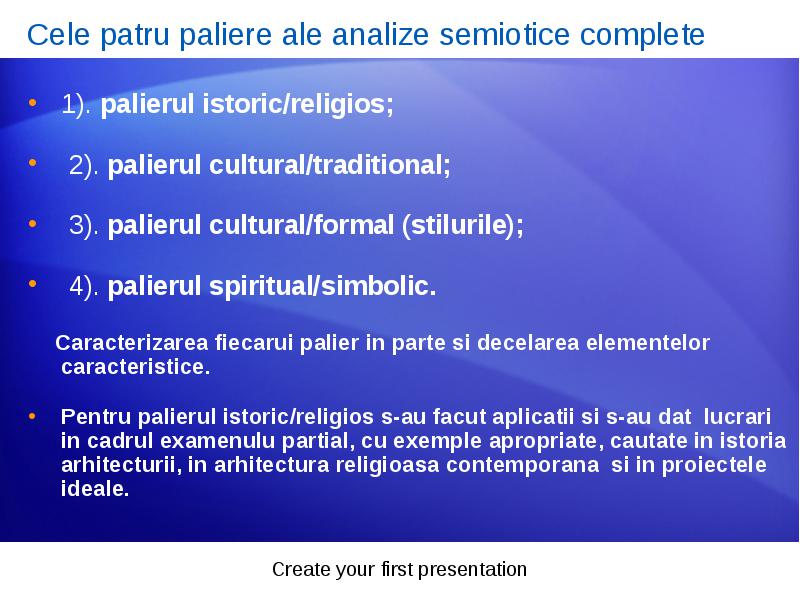 Cele patru paliere ale analize semiotice complete

• 1). palierul istoric/religios;

• 2). palierul cultural/traditional;

• 3). palierul cultural/formal (stilurile);

• 4). palierul spiritual/simbolic.

Caracterizarea fiecarui palier in parte si decelarea elementelor caracteristice.

• Pentru palierul istoric/religios s-au facut aplicatii si s-au dat lucrari in cadrul examenulu partial, cu exemple apropriate, cautate in istoria arhitecturii, in arhitectura religioasa contemporana si in proiectele ideale.

Create your first presentation